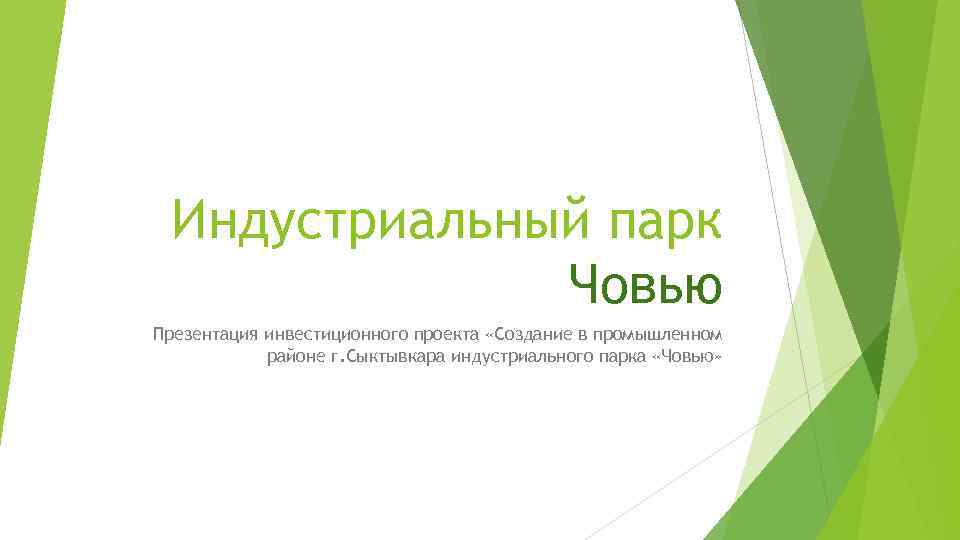 Индустриальный парк Човью

Презентация инвестиционного проекта «Создание в промышленном районе г.Сыктывкара индустриального парка «Човью»